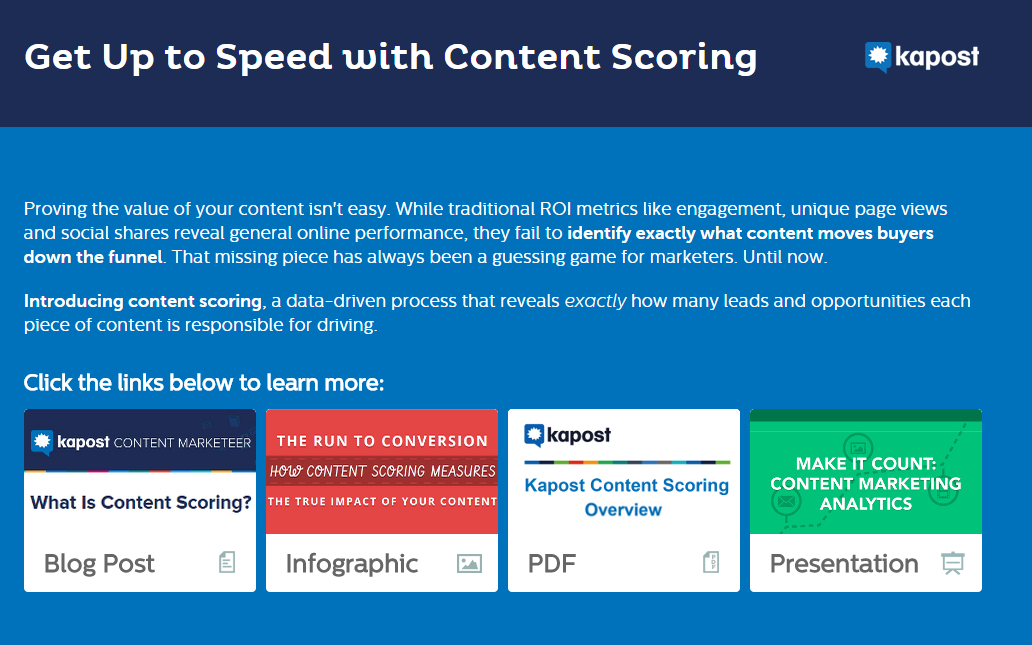 Get Up to Speed with Content Scoring

kapost

Proving the value of your content isn't easy. While traditional ROI metrics like engagement, unique page views and social shares reveal general online performance, they fail to identify exactly what content moves buyers down the funnel. That missing piece has always been a guessing game for marketers. Until now.

Introducing content scoring, a data-driven process that reveals exactly how many leads and opportunities each piece of content is responsible for driving.

Click the links below to learn more:

kapost CONTENT MARKETEER

What Is Content Scoring?

Blog Post

THE RUN TO CONVERSION

HOW CONTENT SCORING MEASURES

THE TRUE IMPACT OF YOUR CONTENT

Infographic

kapost

Kapost Content Scoring Overview

PDF

MAKE IT COUNT: CONTENT MARKETING ANALYTICS

Presentation